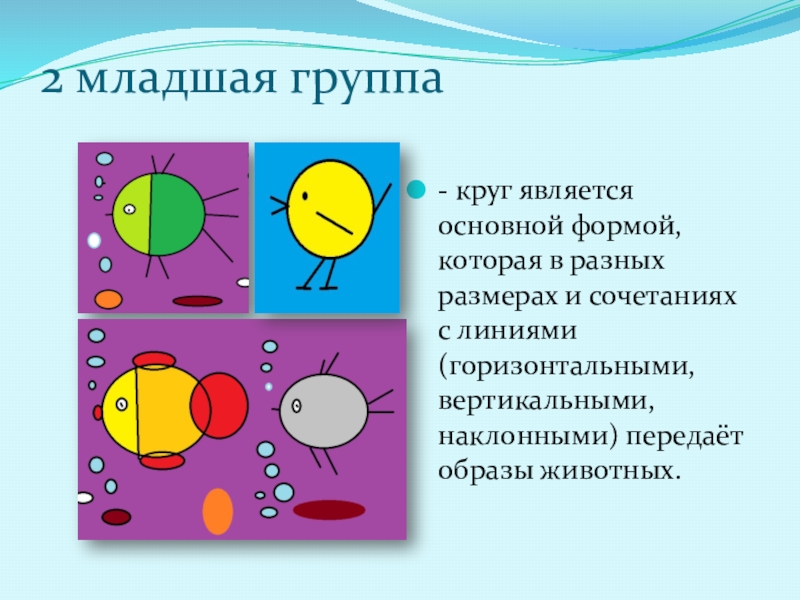 2 младшая группа

- круг является основной формой, которая в разных размерах и сочетаниях с линиями (горизонтальными, вертикальными, наклонными) передаёт образы животных.